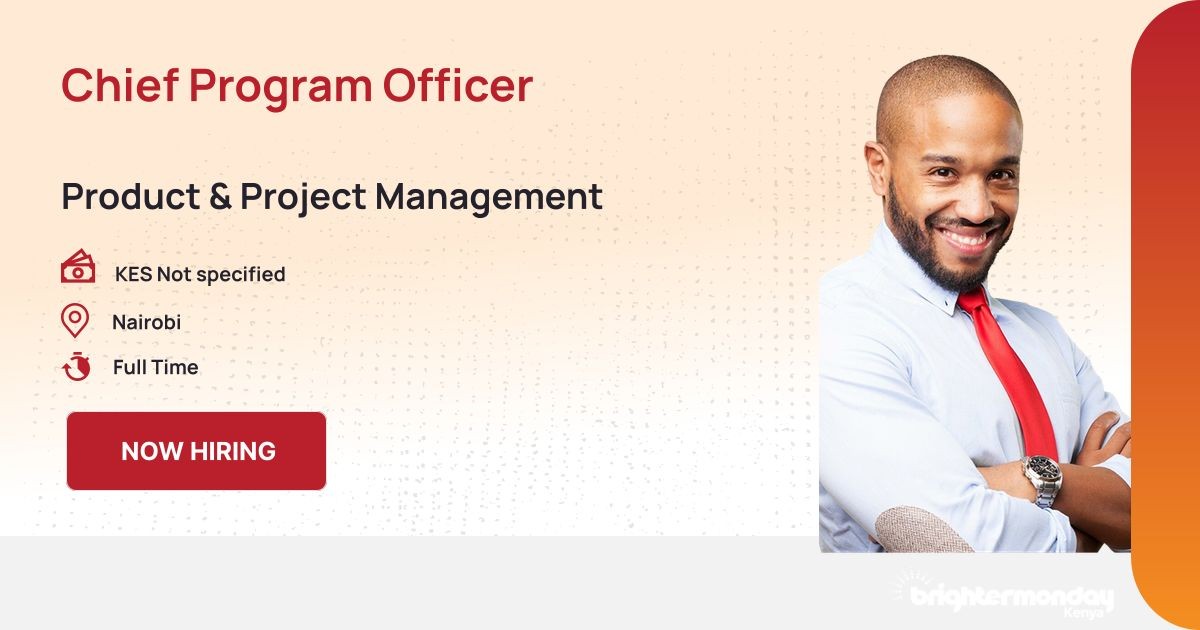 Chief Program Officer

Product & Project Management

KES Not specified

Nairobi

Full Time

NOW HIRING

brightermonday
Kenya